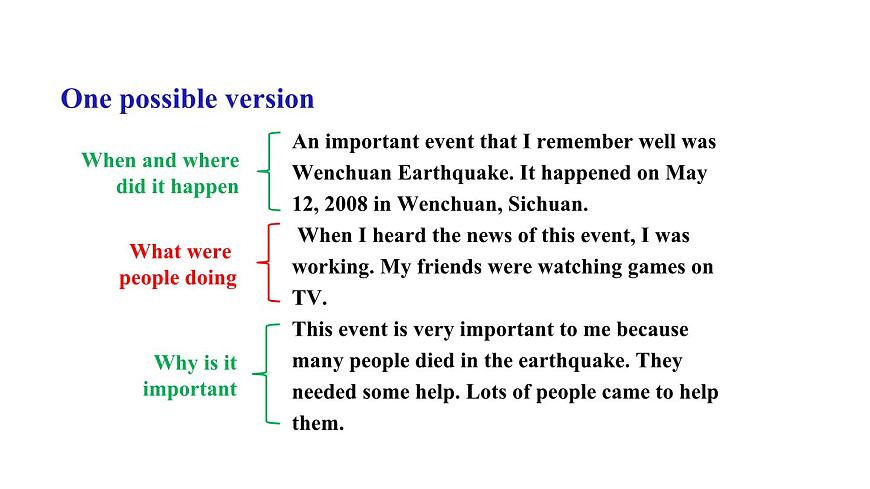 One possible version

When and where did it happen

An important event that I remember well was Wenchuan Earthquake. It happened on May 12, 2008 in Wenchuan, Sichuan.

What were people doing

When I heard the news of this event, I was working. My friends were watching games on TV.

Why is it important

This event is very important to me because many people died in the earthquake. They needed some help. Lots of people came to help them.